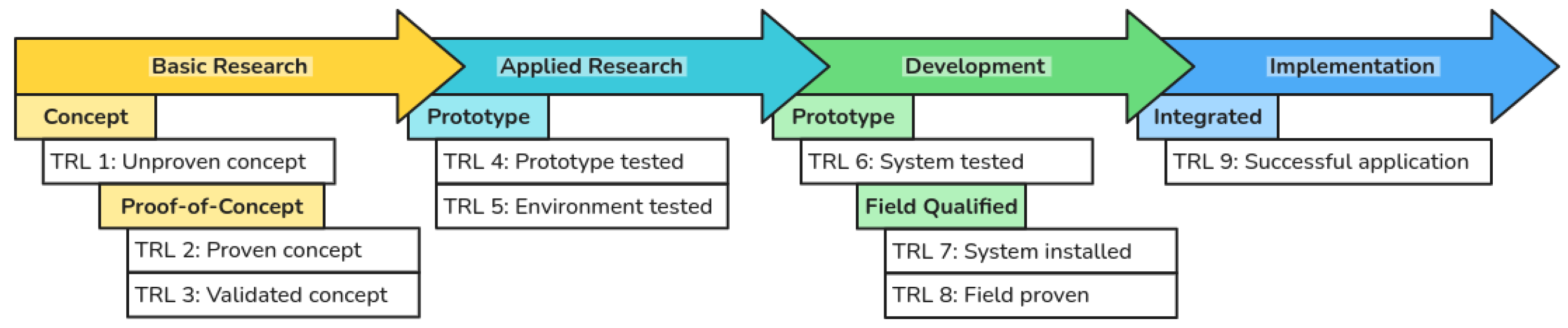 Basic Research

Concept

TRL 1: Unproven concept

Proof-of-Concept

TRL 2: Proven concept

TRL 3: Validated concept

Applied Research

Prototype

TRL 4: Prototype tested

TRL 5: Environment tested

Development

Prototype

TRL 6: System tested

Field Qualified

TRL 7: System installed

TRL 8: Field proven

Implementation

Integrated

TRL 9: Successful application